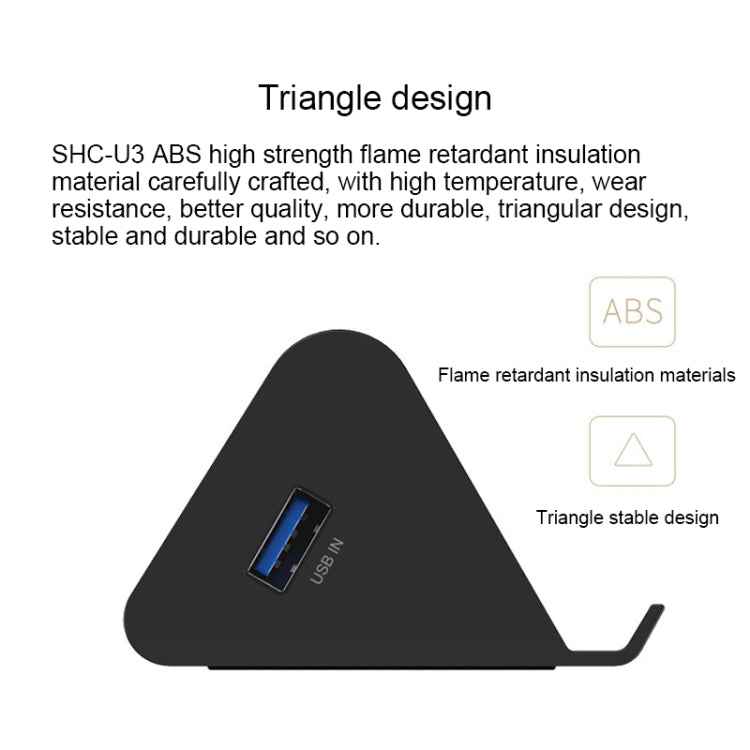 Triangle design

SHC-U3 ABS high strength flame retardant insulation material carefully crafted, with high temperature, wear resistance, better quality, more durable, triangular design, stable and durable and so on.

ABS

Flame retardant insulation materials

Triangle stable design

USB IN